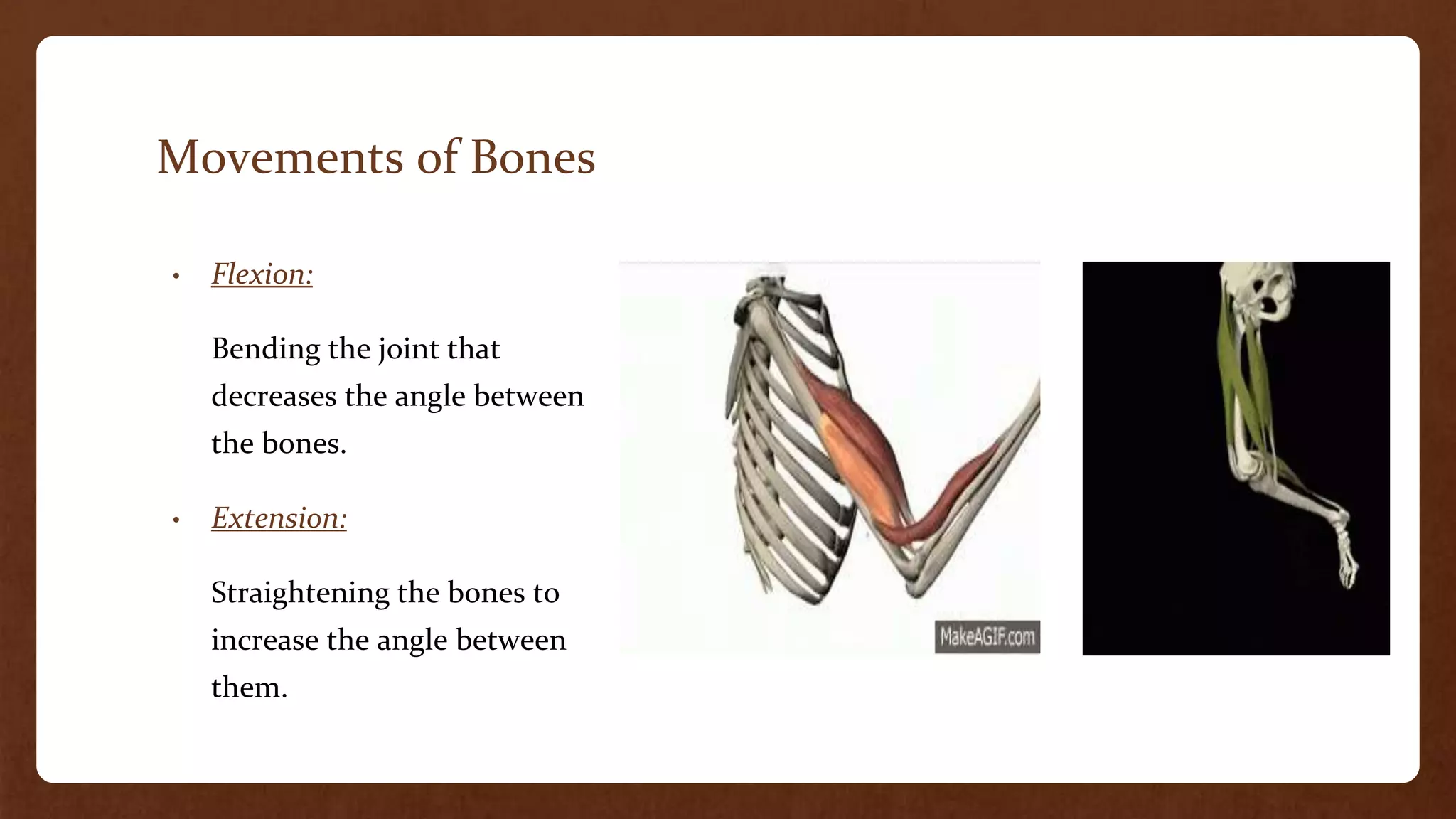 Movements of Bones

• Flexion:

Bending the joint that decreases the angle between the bones.

• Extension:

Straightening the bones to increase the angle between them.

MakeAGIF.com